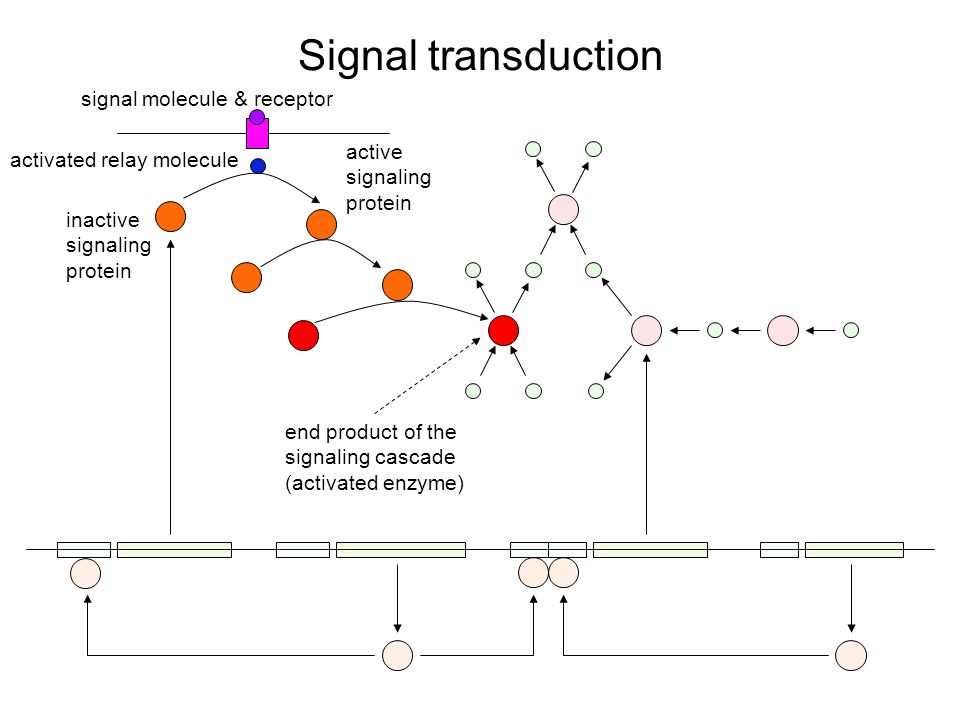 Signal transduction

signal molecule & receptor

activated relay molecule

active signaling protein

inactive signaling protein

end product of the signaling cascade (activated enzyme)